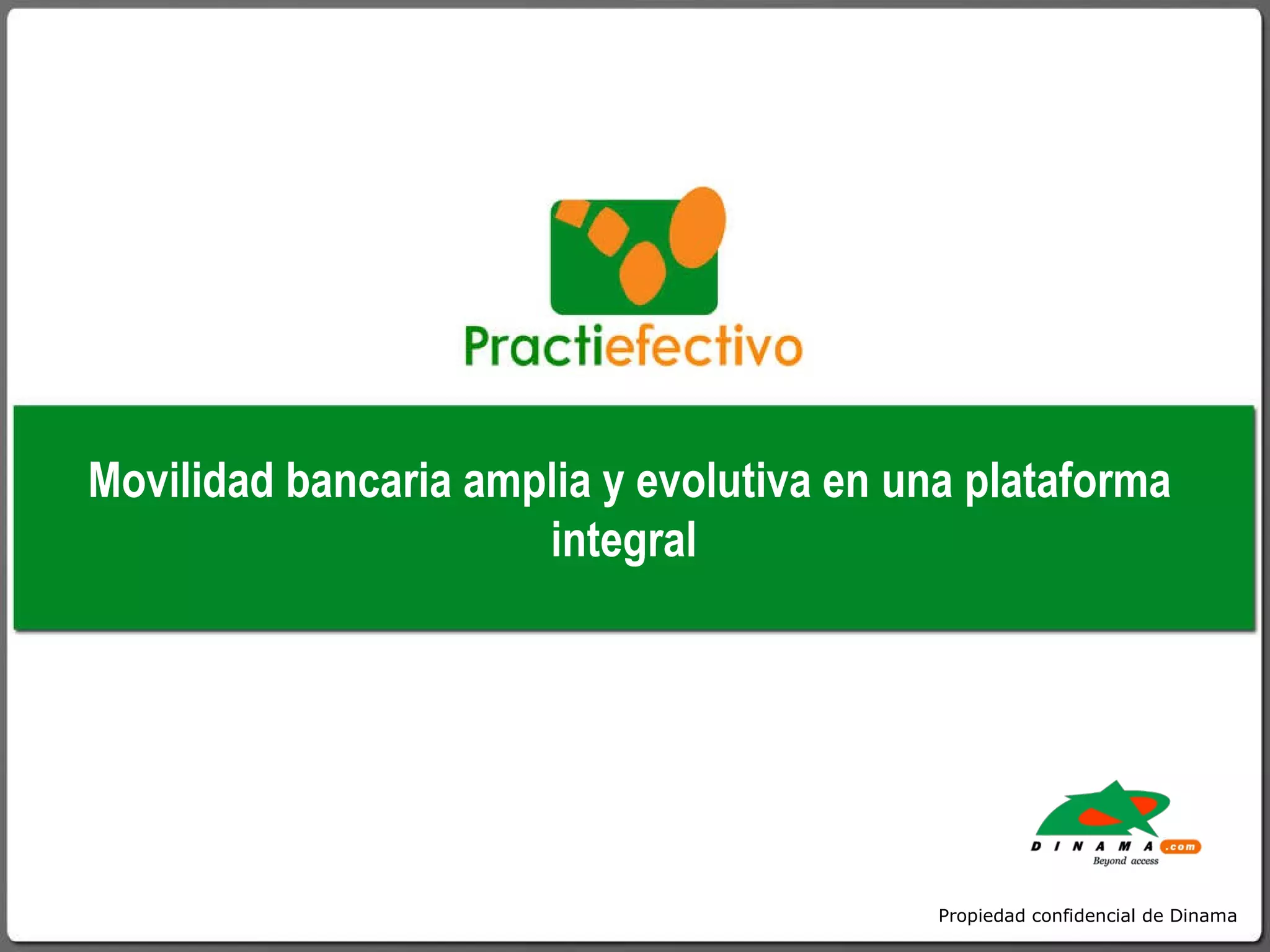 Practiefectivo

Movilidad bancaria amplia y evolutiva en una plataforma integral

DINAMA.com
Beyond access

Propiedad confidencial de Dinama